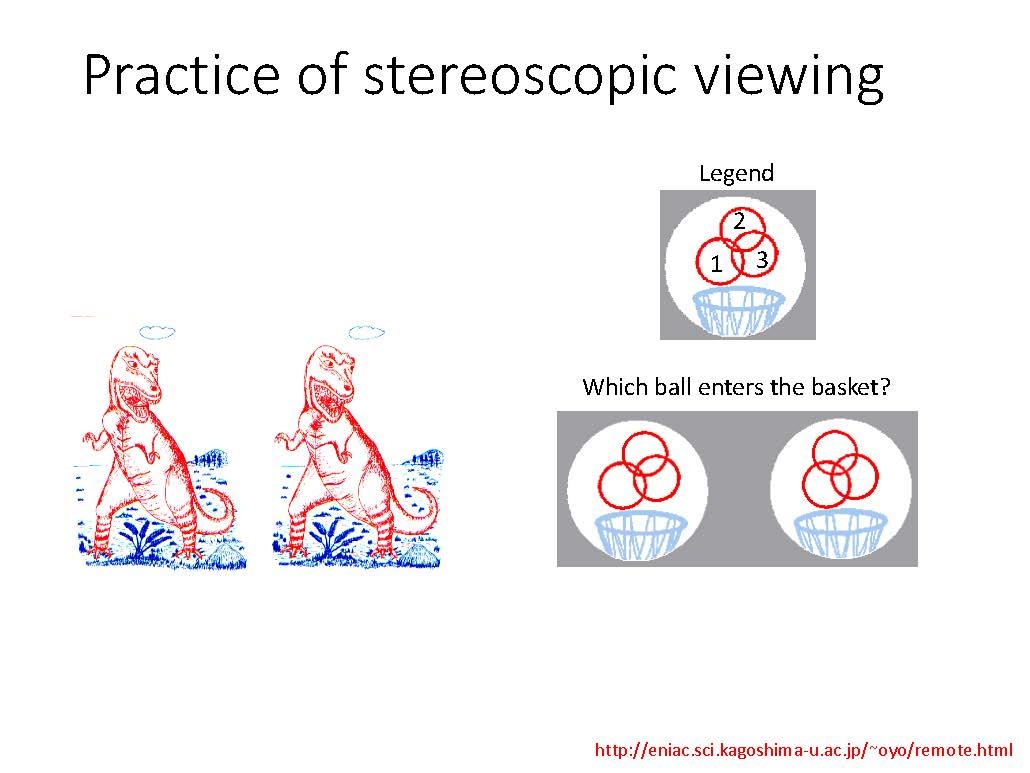 Practice of stereoscopic viewing

Legend

2

1

3

Which ball enters the basket?

http://eniac.sci.kagoshima-u.ac.jp/~oyo/remote.html